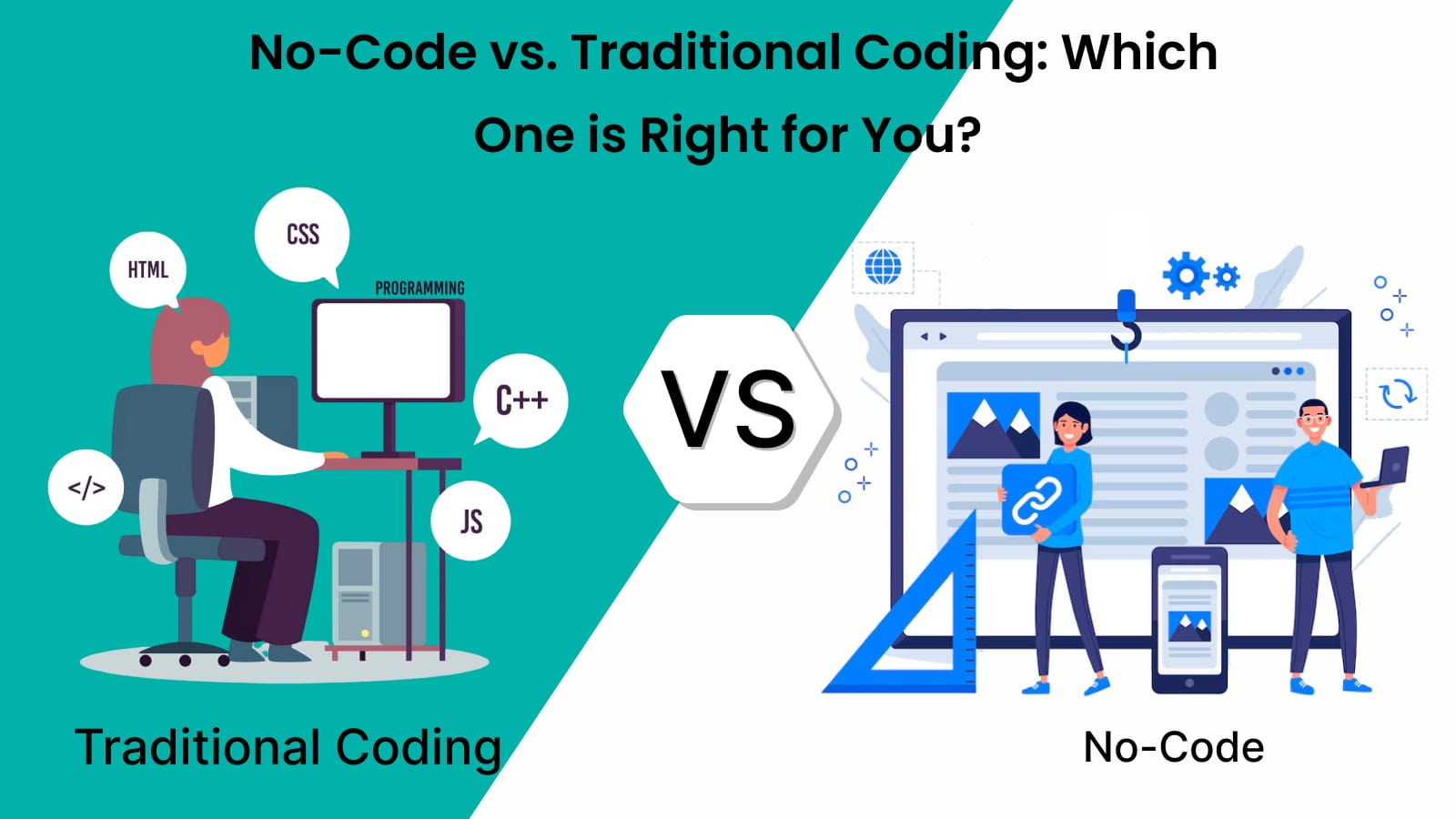 No-Code vs. Traditional Coding: Which One is Right for You?

HTML
CSS
PROGRAMMING
C++
</>
JS

VS

Traditional Coding

No-Code